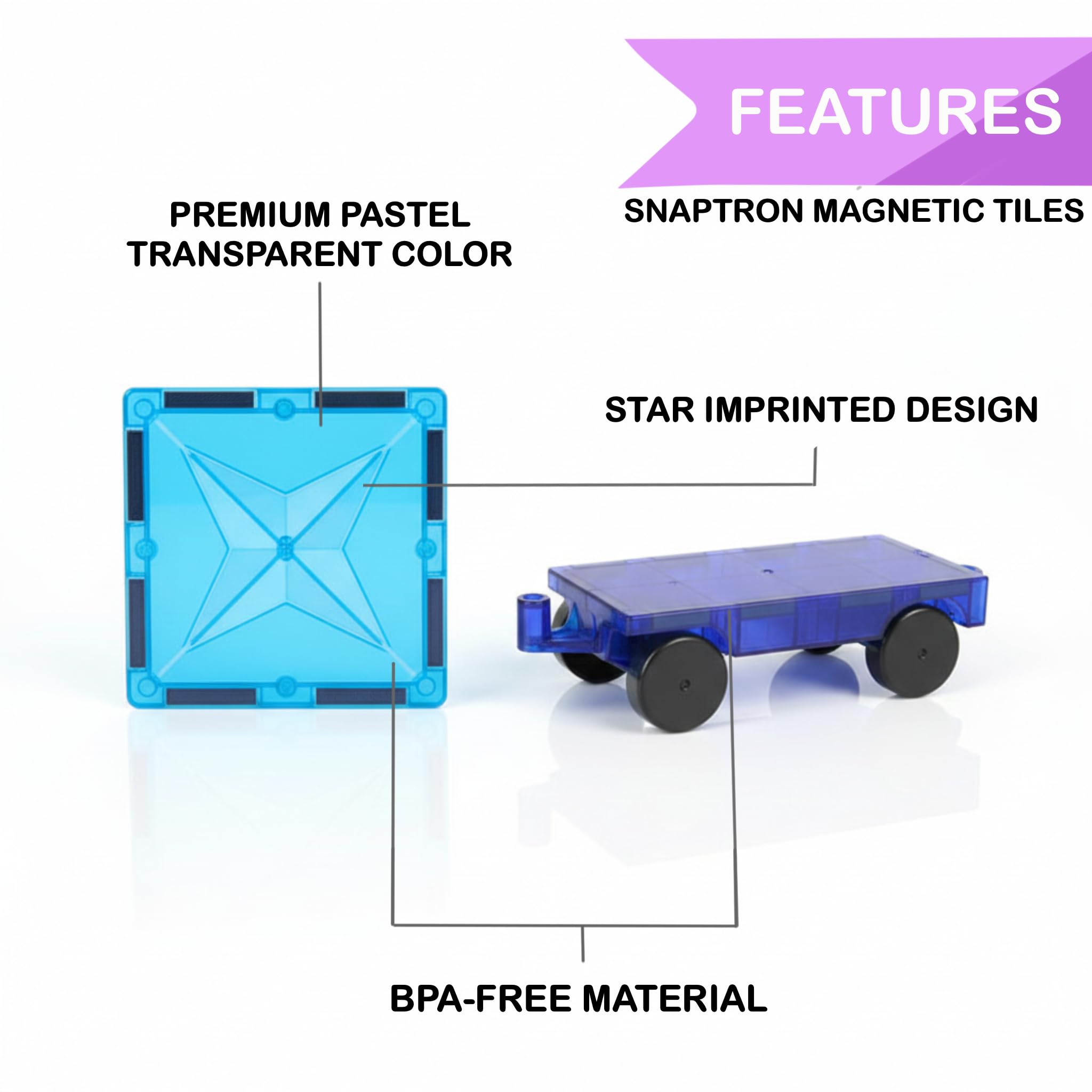 FEATURES
SNAPTRON MAGNETIC TILES

PREMIUM PASTEL TRANSPARENT COLOR

STAR IMPRINTED DESIGN

BPA-FREE MATERIAL